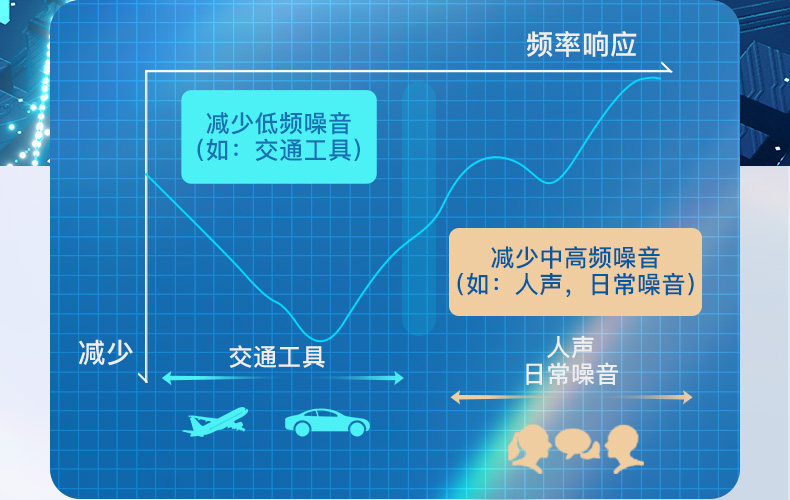 频率响应

减少低频噪音
（如：交通工具）

减少中高频噪音
（如：人声，日常噪音）

减少

交通工具

人声
日常噪音